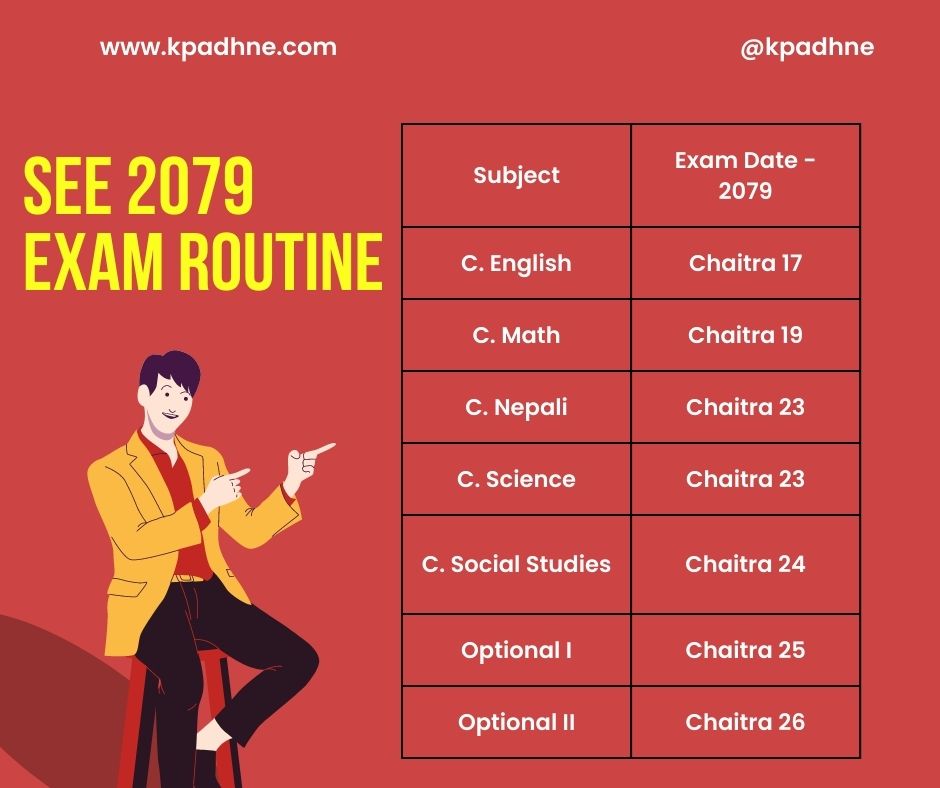 www.kpadhne.com

@kpadhne

SEE 2079 EXAM ROUTINE

| Subject | Exam Date - 2079 |
|---|---|
| C. English | Chaitra 17 |
| C. Math | Chaitra 19 |
| C. Nepali | Chaitra 23 |
| C. Science | Chaitra 23 |
| C. Social Studies | Chaitra 24 |
| Optional I | Chaitra 25 |
| Optional II | Chaitra 26 |